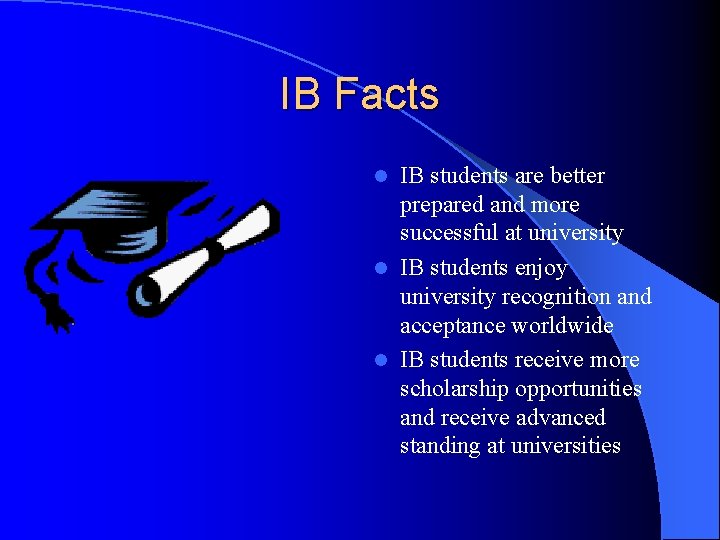 IB Facts

- IB students are better prepared and more successful at university
- IB students enjoy university recognition and acceptance worldwide
- IB students receive more scholarship opportunities and receive advanced standing at universities